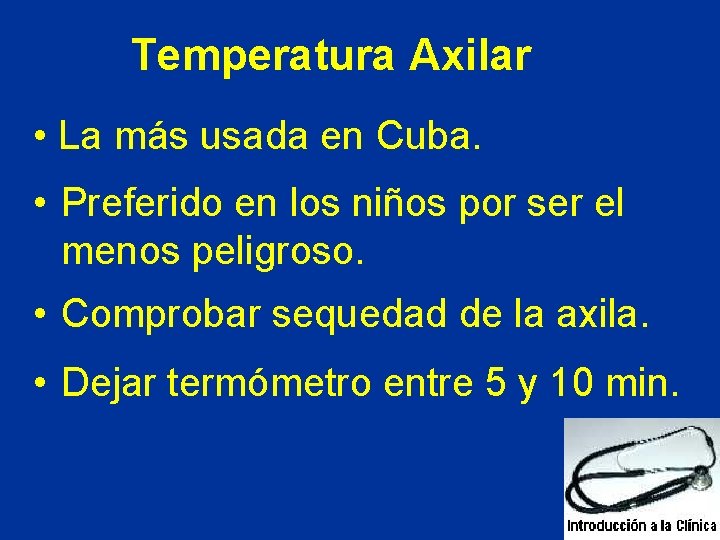 Temperatura Axilar

• La más usada en Cuba.

• Preferido en los niños por ser el menos peligroso.

• Comprobar sequedad de la axila.

• Dejar termómetro entre 5 y 10 min.

Introducción a la Clínica